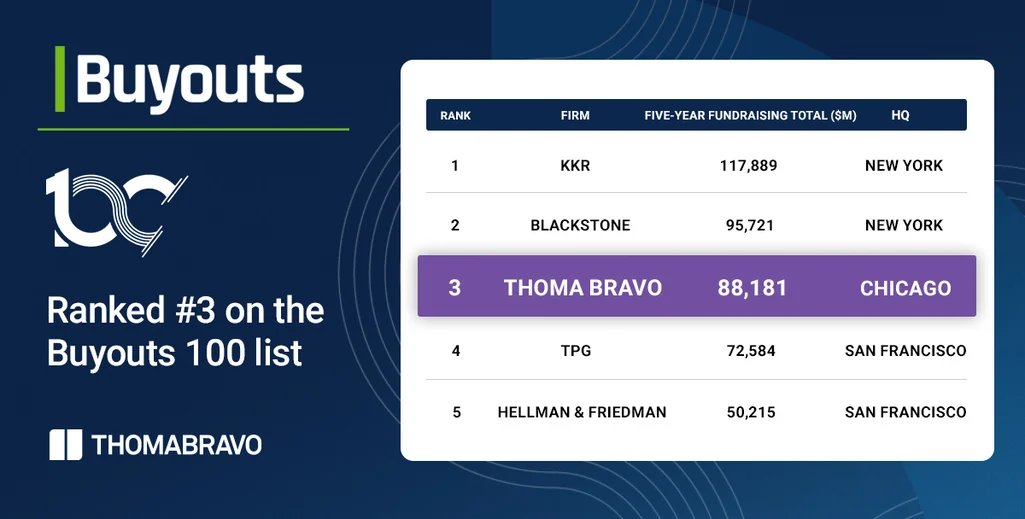 Buyouts

100

Ranked #3 on the Buyouts 100 list

THOMABRAVO

| RANK | FIRM | FIVE-YEAR FUNDRAISING TOTAL ($M) | HQ |
|---|---|---|---|
| 1 | KKR | 117,889 | NEW YORK |
| 2 | BLACKSTONE | 95,721 | NEW YORK |
| 3 | THOMA BRAVO | 88,181 | CHICAGO |
| 4 | TPG | 72,584 | SAN FRANCISCO |
| 5 | HELLMAN & FRIEDMAN | 50,215 | SAN FRANCISCO |